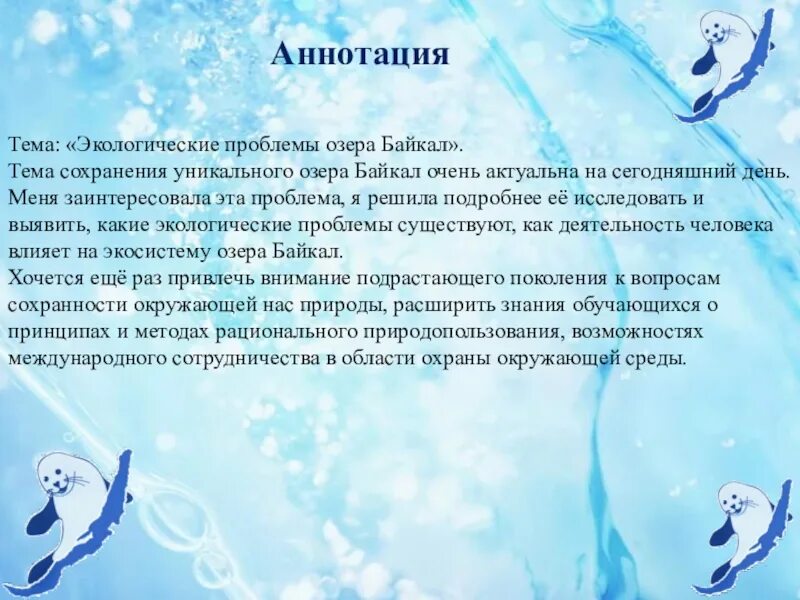 Аннотация

Тема: «Экологические проблемы озера Байкал».
Тема сохранения уникального озера Байкал очень актуальна на сегодняшний день. Меня заинтересовала эта проблема, я решила подробнее её исследовать и выявить, какие экологические проблемы существуют, как деятельность человека влияет на экосистему озера Байкал.
Хочется ещё раз привлечь внимание подрастающего поколения к вопросам сохранности окружающей нас природы, расширить знания обучающихся о принципах и методах рационального природопользования, возможностях международного сотрудничества в области охраны окружающей среды.